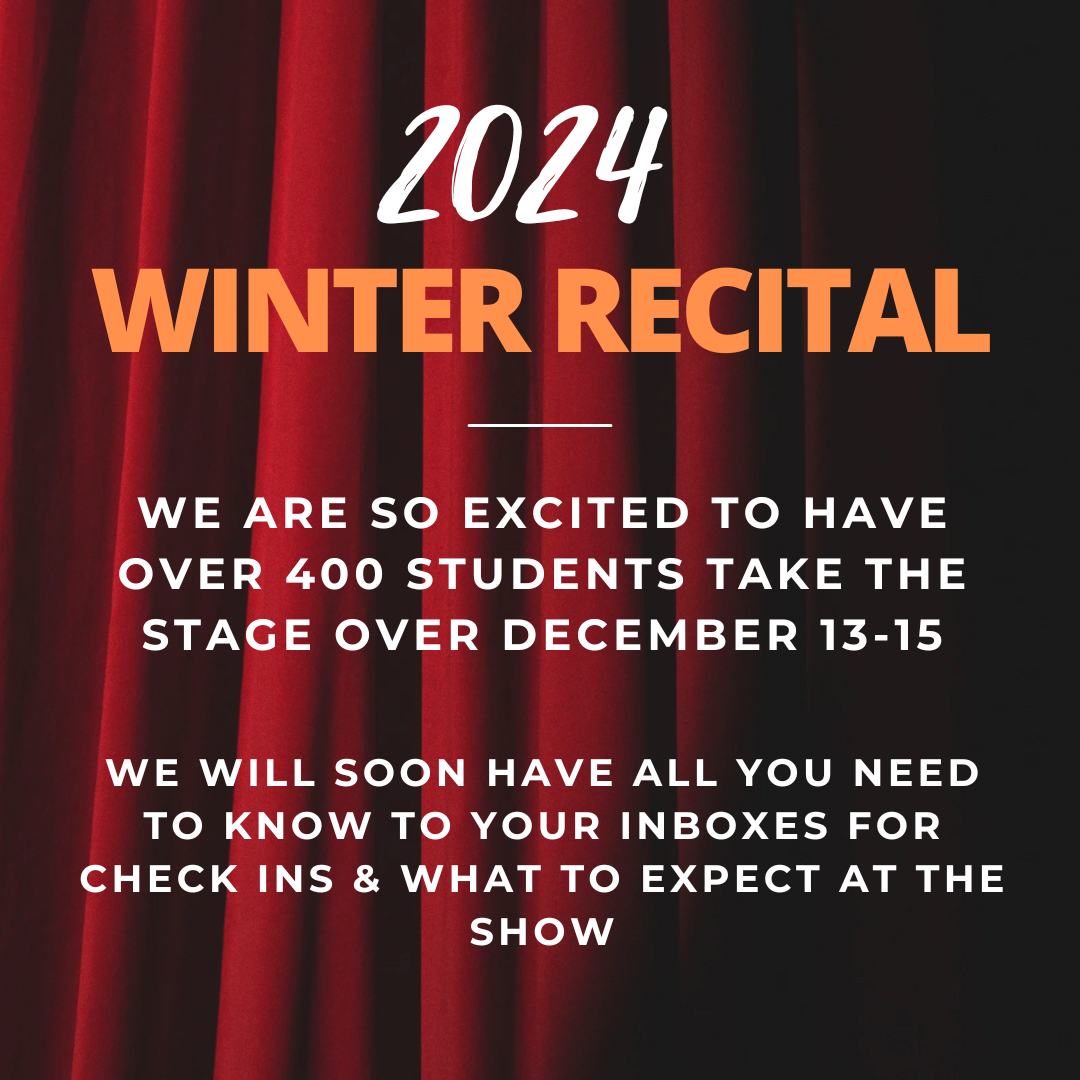 2024
WINTER RECITAL

WE ARE SO EXCITED TO HAVE OVER 400 STUDENTS TAKE THE STAGE OVER DECEMBER 13-15

WE WILL SOON HAVE ALL YOU NEED TO KNOW TO YOUR INBOXES FOR CHECK INS & WHAT TO EXPECT AT THE SHOW